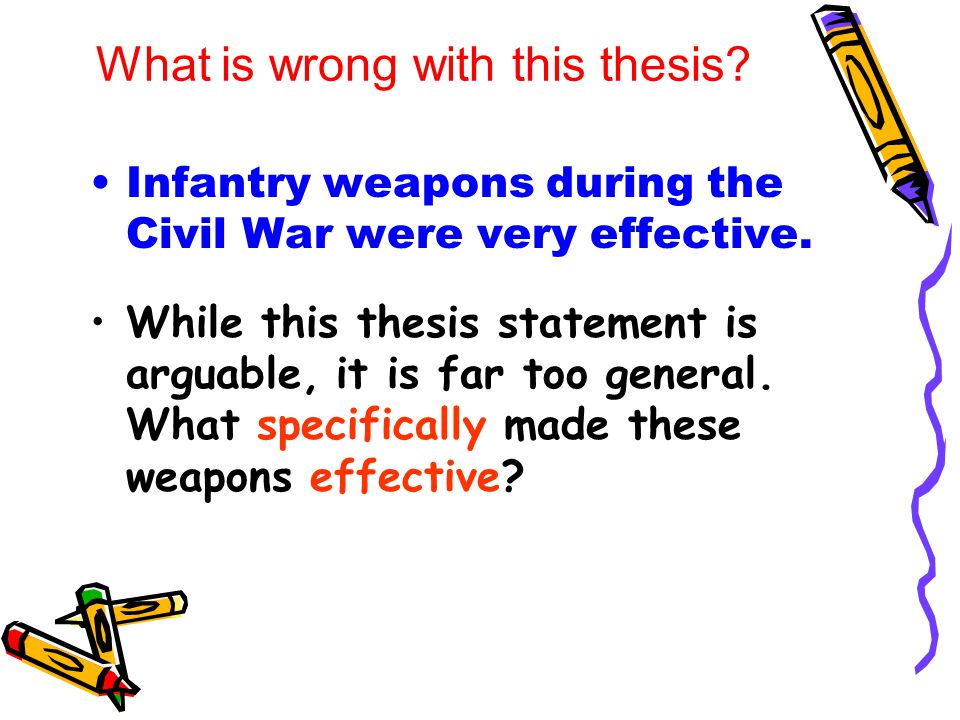 What is wrong with this thesis?

• Infantry weapons during the Civil War were very effective.

• While this thesis statement is arguable, it is far too general. What specifically made these weapons effective?